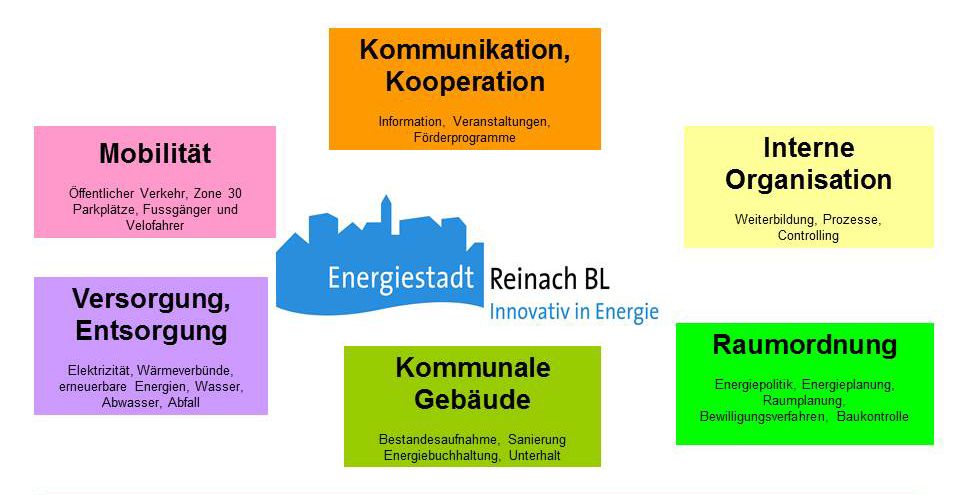 Kommunikation, Kooperation

Information, Veranstaltungen, Förderprogramme

Mobilität

Öffentlicher Verkehr, Zone 30 Parkplätze, Fussgänger und Velofahrer

Interne Organisation

Weiterbildung, Prozesse, Controlling

Energiestadt Reinach BL
Innovativ in Energie

Versorgung, Entsorgung

Elektrizität, Wärmeverbünde, erneuerbare Energien, Wasser, Abwasser, Abfall

Kommunale Gebäude

Bestandesaufnahme, Sanierung Energiebuchhaltung, Unterhalt

Raumordnung

Energiepolitik, Energieplanung, Raumplanung, Bewilligungsverfahren, Baukontrolle